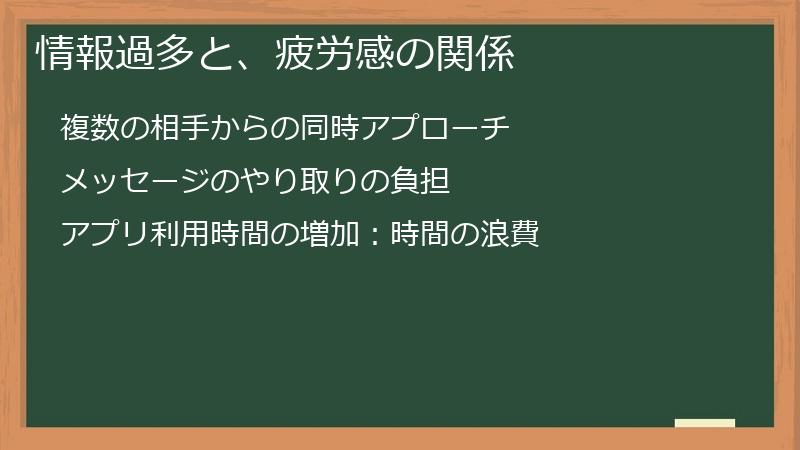 情報過多と、疲労感の関係

複数の相手からの同時アプローチ

メッセージのやり取りの負担

アプリ利用時間の増加：時間の浪費